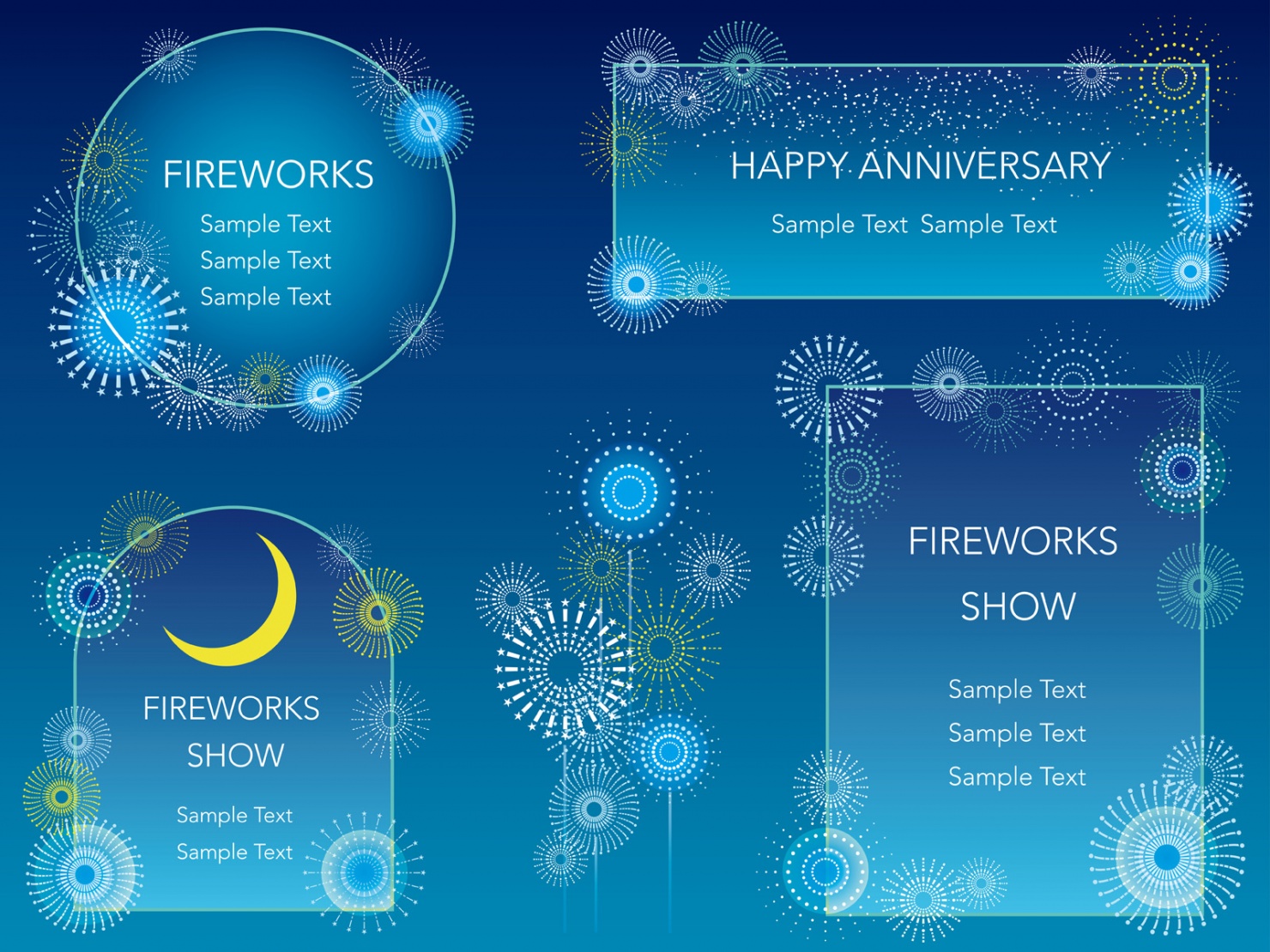 FIREWORKS
Sample Text
Sample Text
Sample Text

HAPPY ANNIVERSARY
Sample Text Sample Text

FIREWORKS
SHOW
Sample Text
Sample Text

FIREWORKS
SHOW
Sample Text
Sample Text
Sample Text